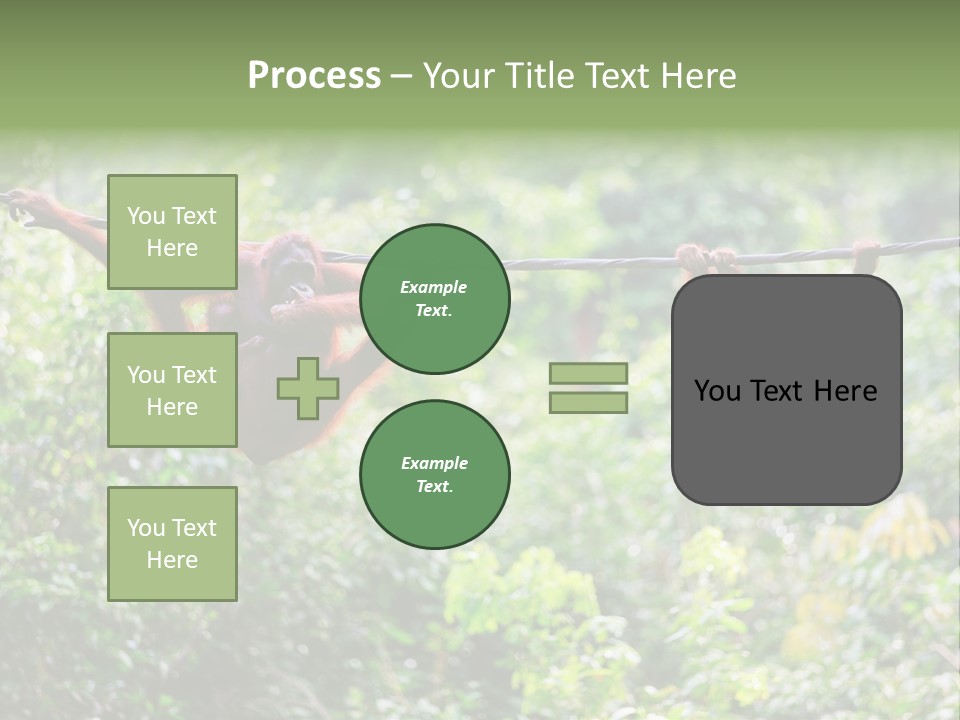 Process – Your Title Text Here

You Text Here

You Text Here

You Text Here

Example Text.

Example Text.

You Text Here